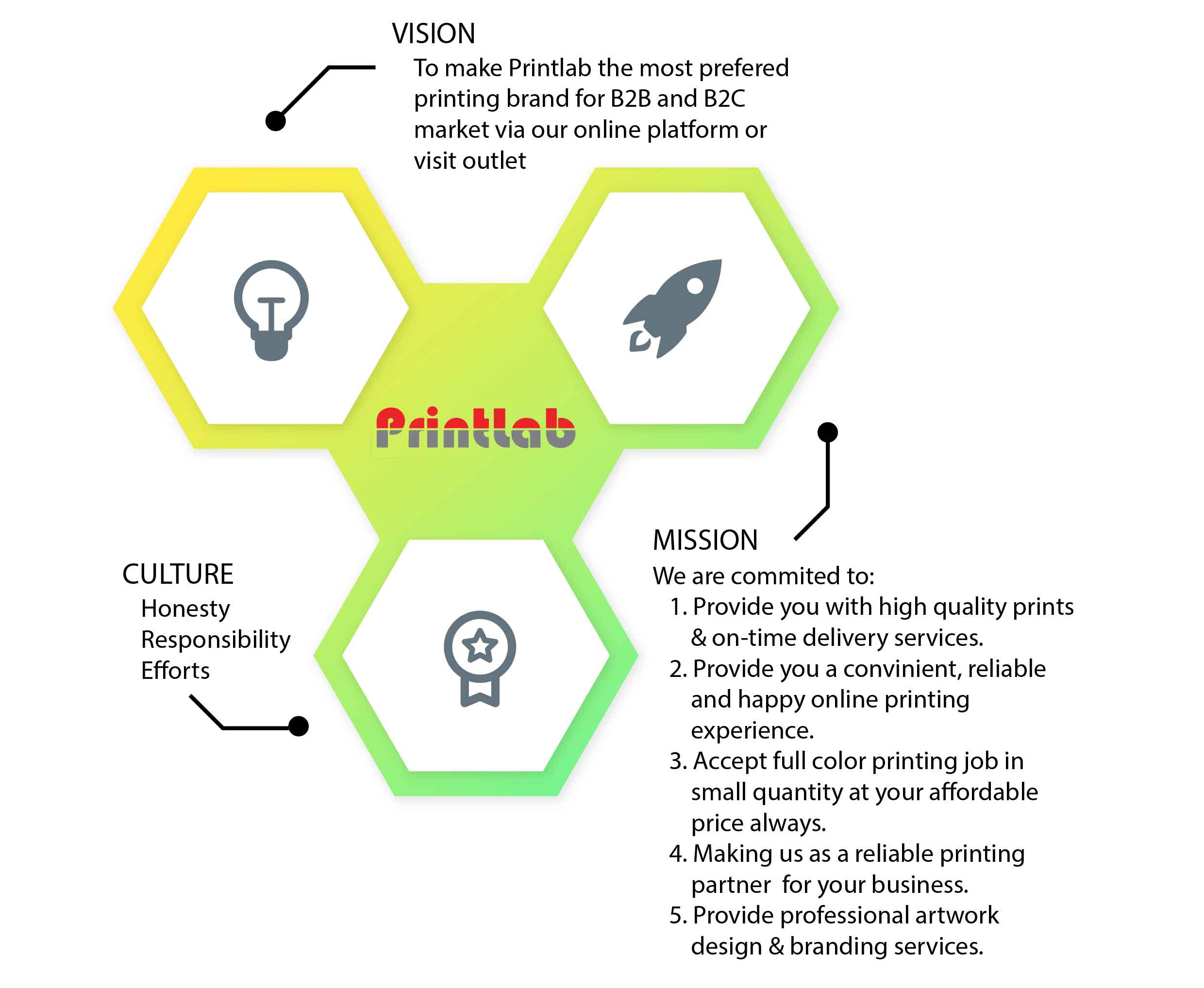 VISION
To make Printlab the most prefered printing brand for B2B and B2C market via our online platform or visit outlet

Printlab

CULTURE
Honesty
Responsibility
Efforts

MISSION
We are commited to:
1. Provide you with high quality prints & on-time delivery services.
2. Provide you a convinient, reliable and happy online printing experience.
3. Accept full color printing job in small quantity at your affordable price always.
4. Making us as a reliable printing partner for your business.
5. Provide professional artwork design & branding services.